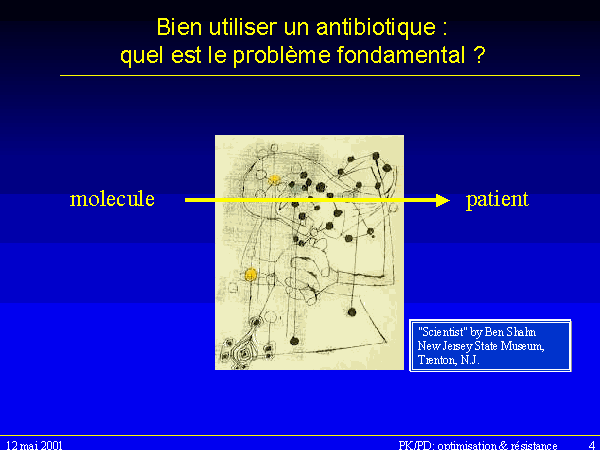 Bien utiliser un antibiotique :
quel est le problème fondamental ?

molecule

patient

"Scientist" by Ben Shahn
New Jersey State Museum,
Trenton, N.J.

12 mai 2001

PK/PD: optimisation & résistance

4